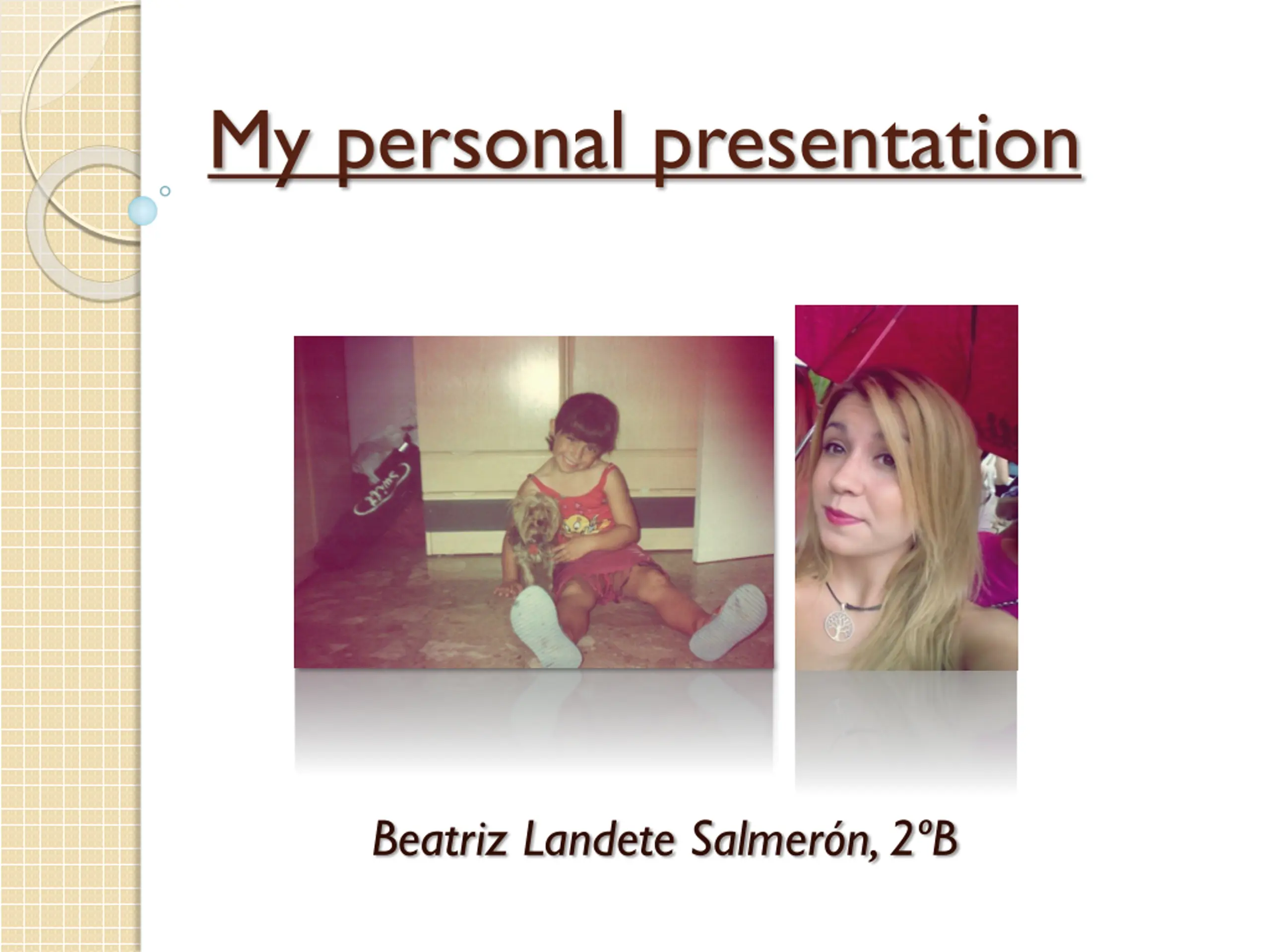 My personal presentation

Beatriz Landete Salmerón, 2ºB